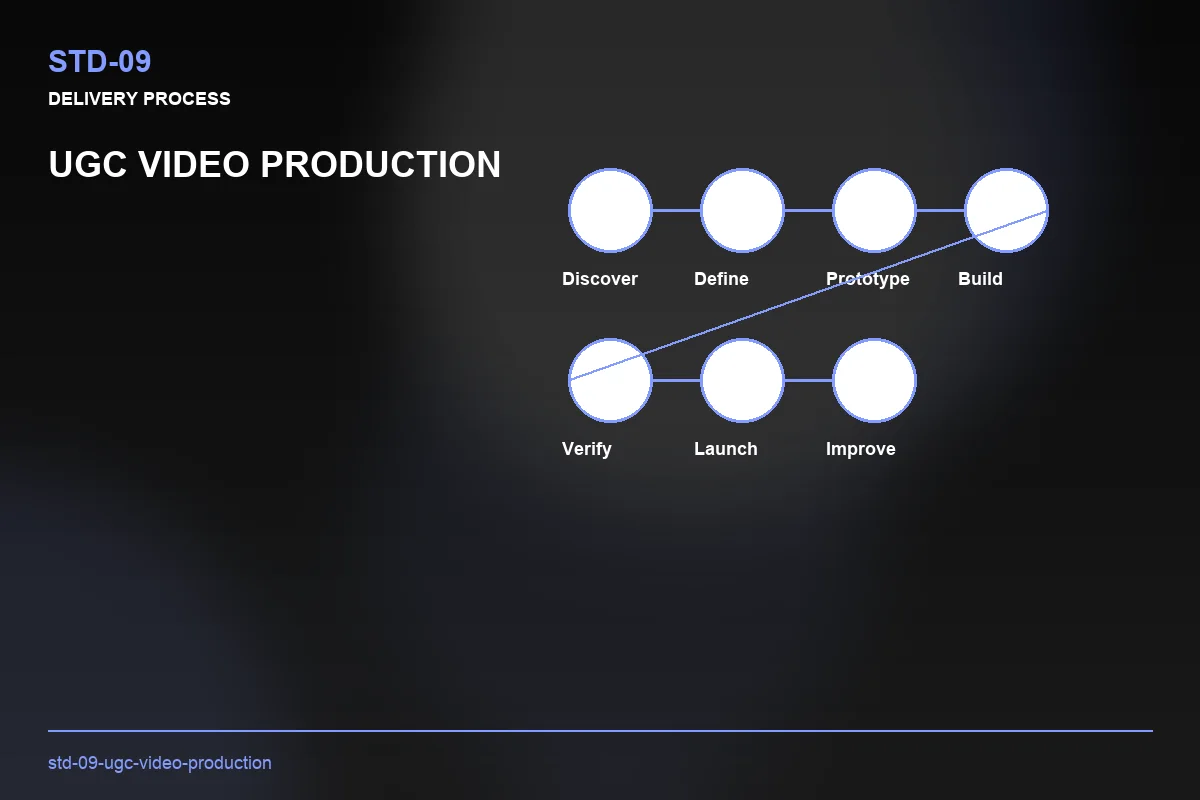 STD-09
DELIVERY PROCESS

UGC VIDEO PRODUCTION

Discover
Define
Prototype
Build

Verify
Launch
Improve

std-09-ugc-video-production